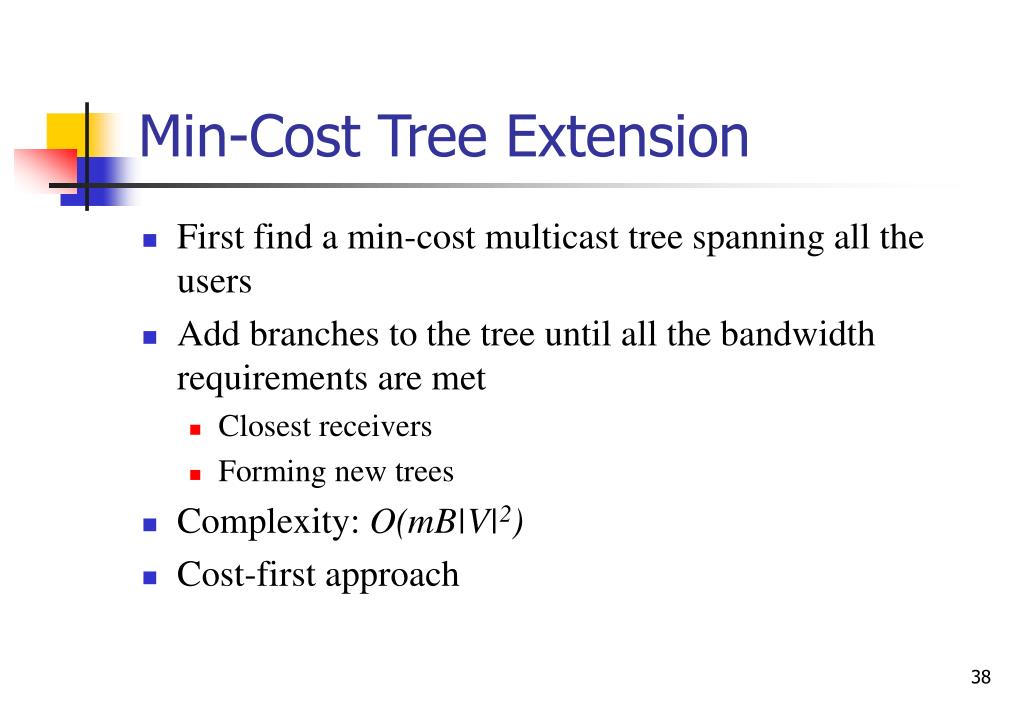 Min-Cost Tree Extension

- First find a min-cost multicast tree spanning all the users
- Add branches to the tree until all the bandwidth requirements are met
  - Closest receivers
  - Forming new trees
- Complexity: $O(mB|V|^2)$
- Cost-first approach

38